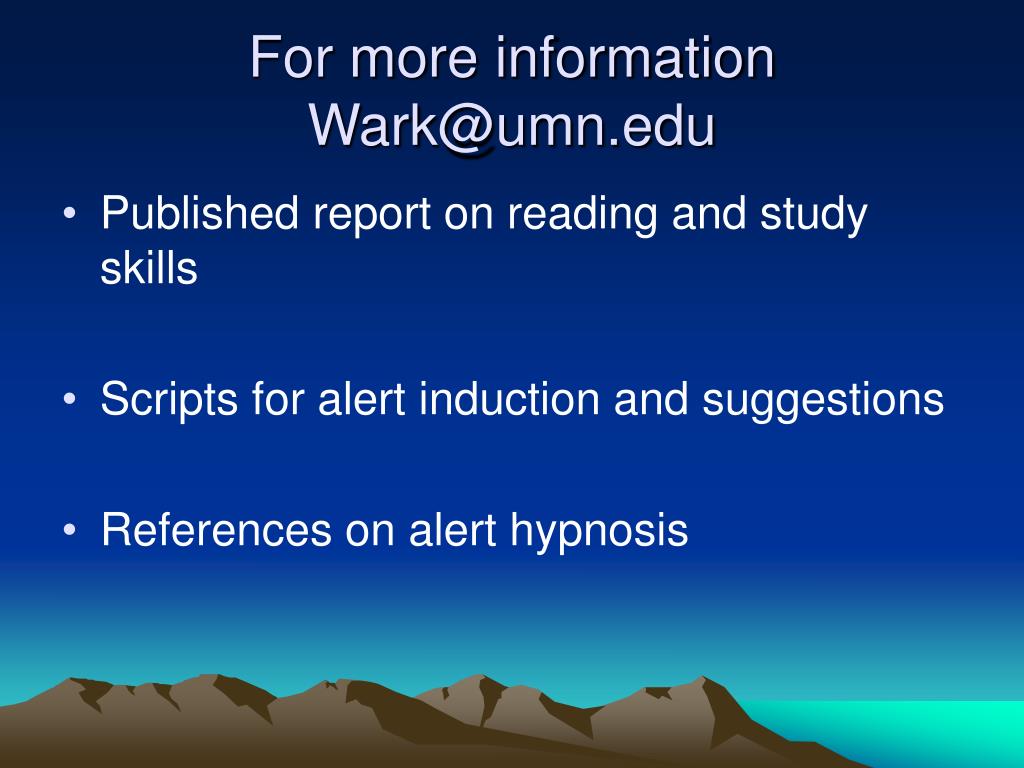 For more information
Wark@umn.edu

• Published report on reading and study skills

• Scripts for alert induction and suggestions

• References on alert hypnosis